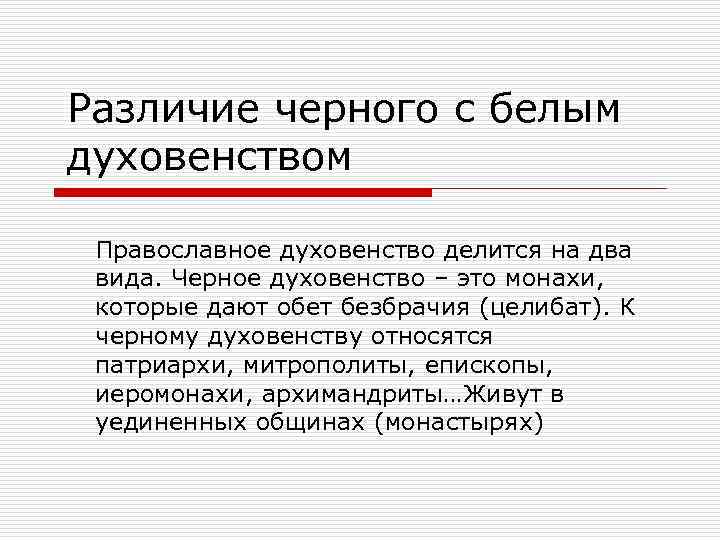 Различие черного с белым духовенством

Православное духовенство делится на два вида. Черное духовенство – это монахи, которые дают обет безбрачия (целибат). К черному духовенству относятся патриархи, митрополиты, епископы, иеромонахи, архимандриты…Живут в уединенных общинах (монастырях)